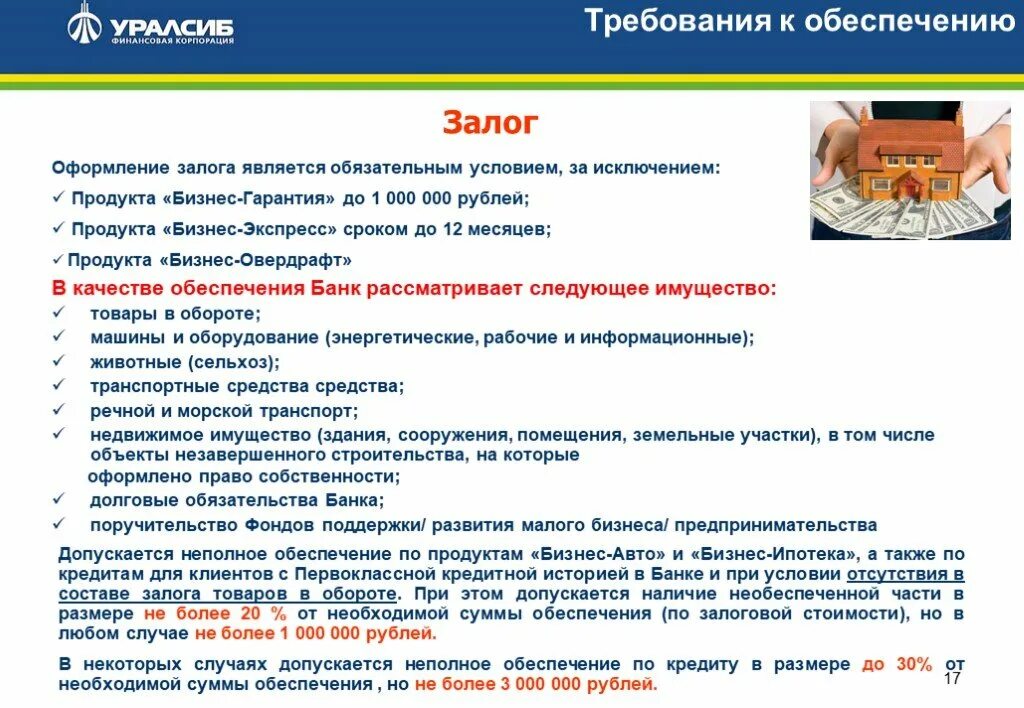 УРАЛСИБ
ФИНАНСОВАЯ КОРПОРАЦИЯ

Требования к обеспечению

Залог

Оформление залога является обязательным условием, за исключением:
✓ Продукта «Бизнес-Гарантия» до 1 000 000 рублей;
✓ Продукта «Бизнес-Экспресс» сроком до 12 месяцев;
✓ Продукта «Бизнес-Овердрафт»

В качестве обеспечения Банк рассматривает следующее имущество:
✓ товары в обороте;
✓ машины и оборудование (энергетические, рабочие и информационные);
✓ животные (сельхоз);
✓ транспортные средства средства;
✓ речной и морской транспорт;
✓ недвижимое имущество (здания, сооружения, помещения, земельные участки), в том числе объекты незавершенного строительства, на которые оформлено право собственности;
✓ долговые обязательства Банка;
✓ поручительство Фондов поддержки/ развития малого бизнеса/ предпринимательства

Допускается неполное обеспечение по продуктам «Бизнес-Авто» и «Бизнес-Ипотека», а также по кредитам для клиентов с Первоклассной кредитной историей в Банке и при условии отсутствия в составе залога товаров в обороте. При этом допускается наличие необеспеченной части в размере не более 20 % от необходимой суммы обеспечения (по залоговой стоимости), но в любом случае не более 1 000 000 рублей.

В некоторых случаях допускается неполное обеспечение по кредиту в размере до 30% от необходимой суммы обеспечения , но не более 3 000 000 рублей.

17